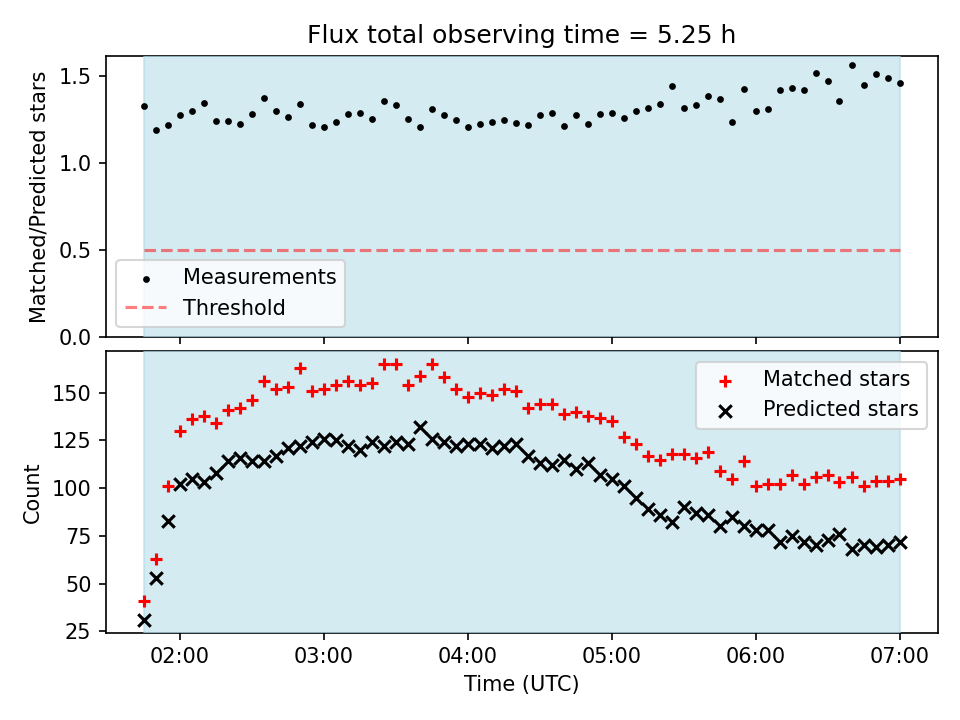 Flux total observing time = 5.25 h

Matched/Predicted stars

1.5
1.0
0.5
0.0

Measurements
Threshold

Count

150
125
100
75
50
25

Matched stars
Predicted stars

02:00 03:00 04:00 05:00 06:00 07:00

Time (UTC)